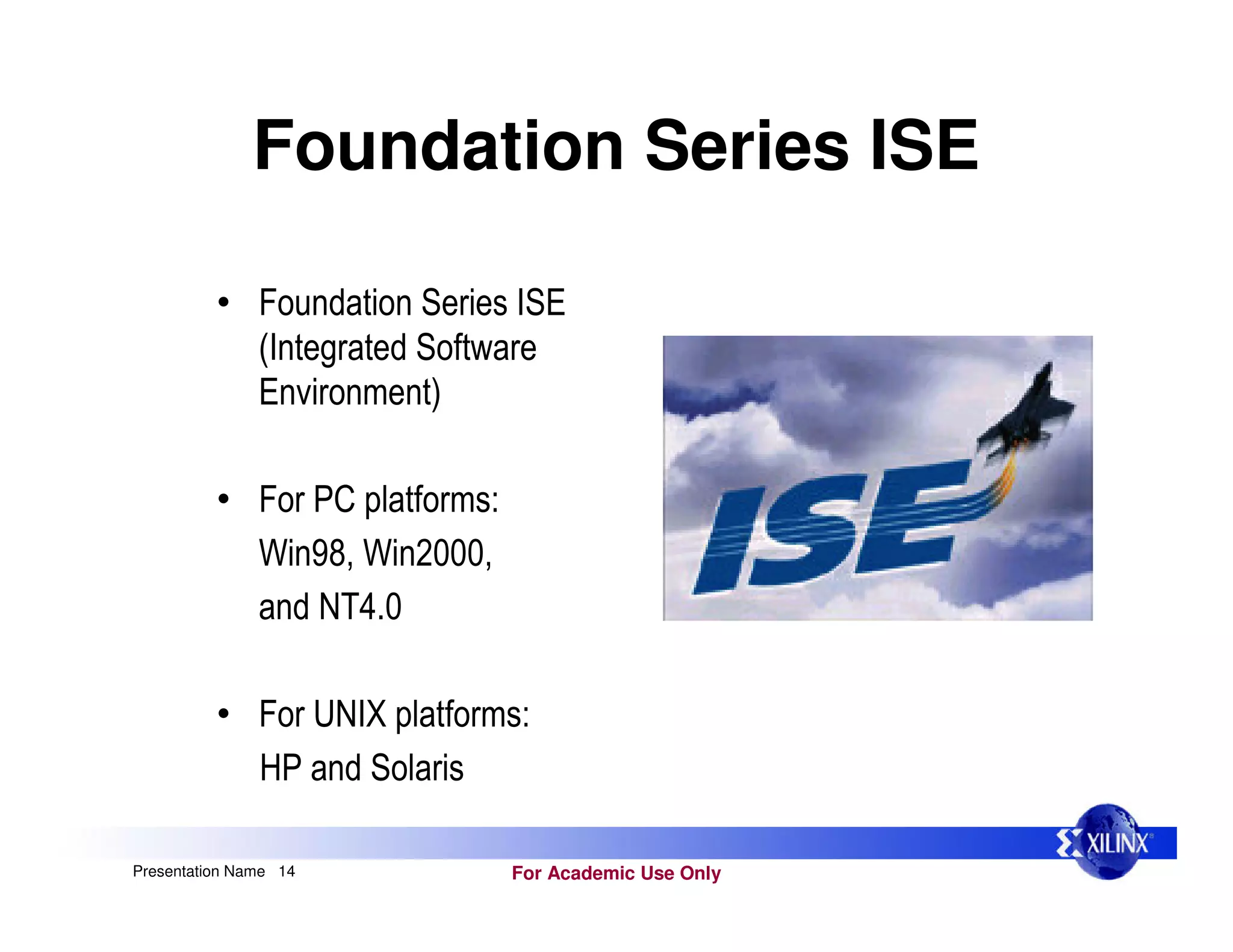 Foundation Series ISE

• Foundation Series ISE (Integrated Software Environment)

• For PC platforms: Win98, Win2000, and NT4.0

• For UNIX platforms: HP and Solaris

ISE

XILINX

Presentation Name 14

For Academic Use Only